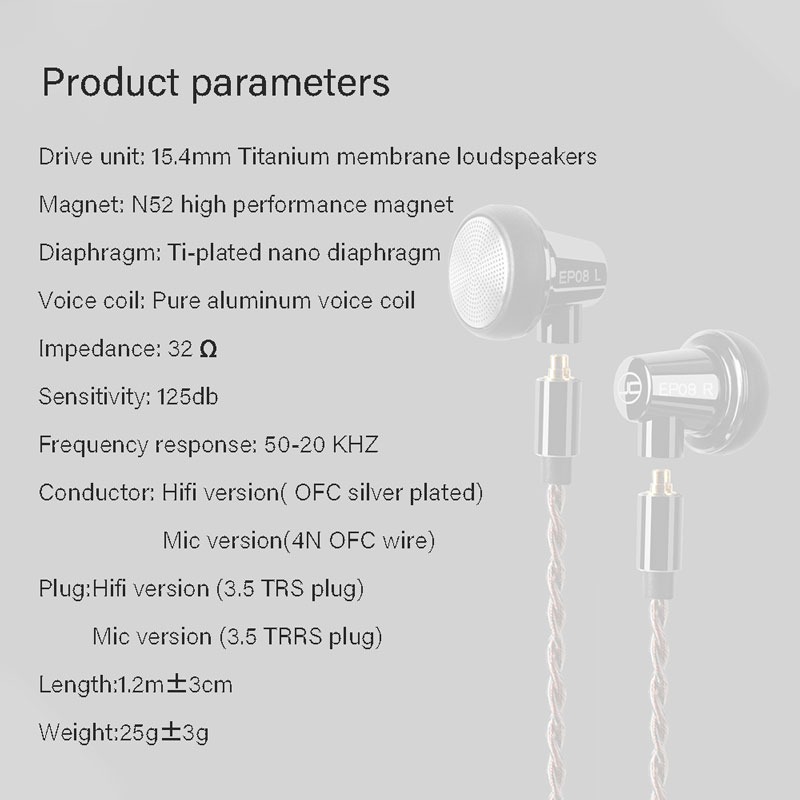 Product parameters

Drive unit: 15.4mm Titanium membrane loudspeakers

Magnet: N52 high performance magnet

Diaphragm: Ti-plated nano diaphragm

Voice coil: Pure aluminum voice coil

Impedance: 32 Ω

Sensitivity: 125db

Frequency response: 50-20 KHZ

Conductor: Hifi version( OFC silver plated)

Mic version(4N OFC wire)

Plug:Hifi version (3.5 TRS plug)

Mic version (3.5 TRRS plug)

Length:1.2m±3cm

Weight:25g±3g

EP08 L

EP08 R